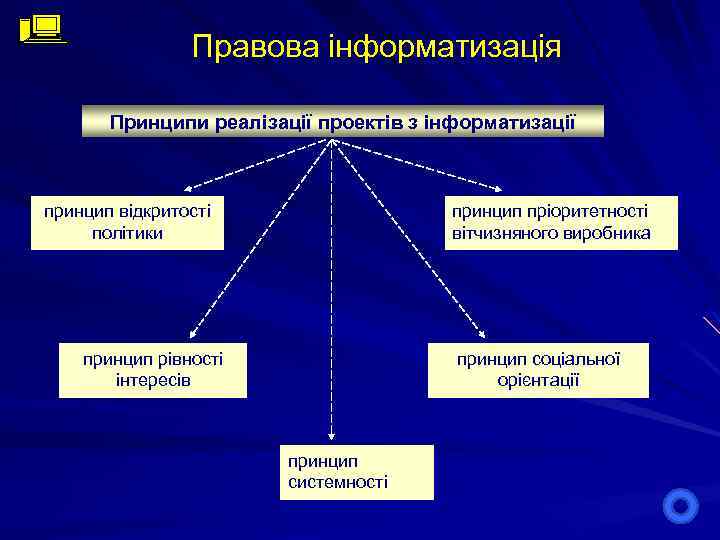 Правова інформатизація

Принципи реалізації проектів з інформатизації

принцип відкритості політики

принцип пріоритетності вітчизняного виробника

принцип рівності інтересів

принцип соціальної орієнтації

принцип системності